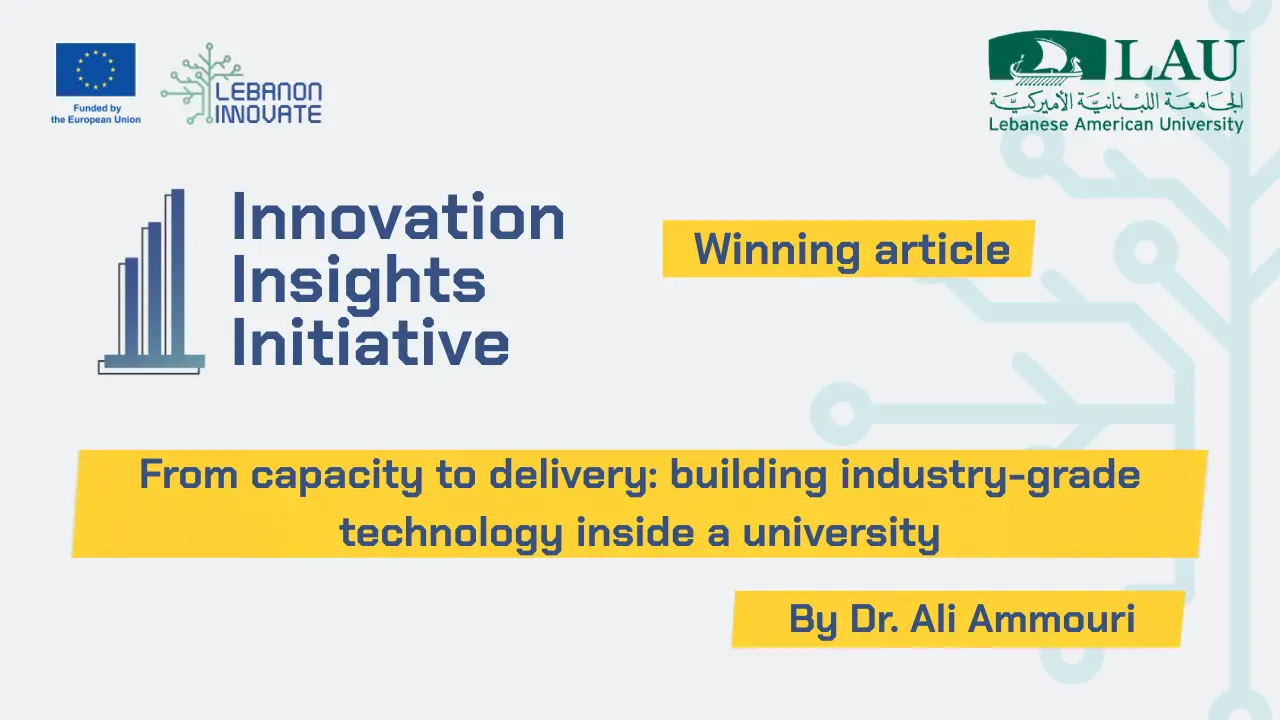 Funded by the European Union

LEBANON INNOVATE

LAU
الجامعة اللبنانية الأميركية
Lebanese American University

Innovation Insights Initiative

Winning article

From capacity to delivery: building industry-grade technology inside a university

By Dr. Ali Ammouri